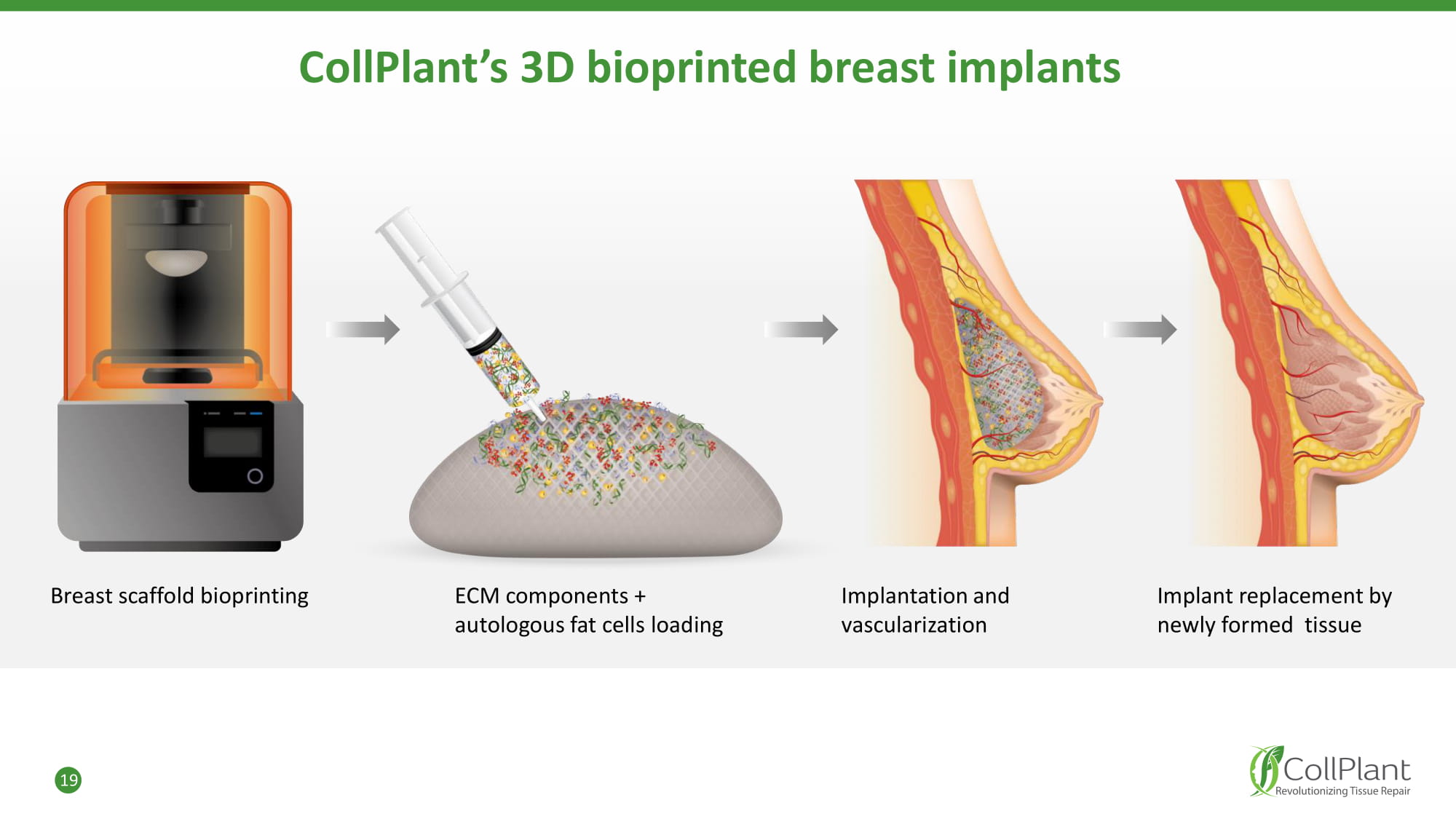 CollPlant's 3D bioprinted breast implants

Breast scaffold bioprinting

ECM components + autologous fat cells loading

Implantation and vascularization

Implant replacement by newly formed tissue

19

CollPlant
Revolutionizing Tissue Repair